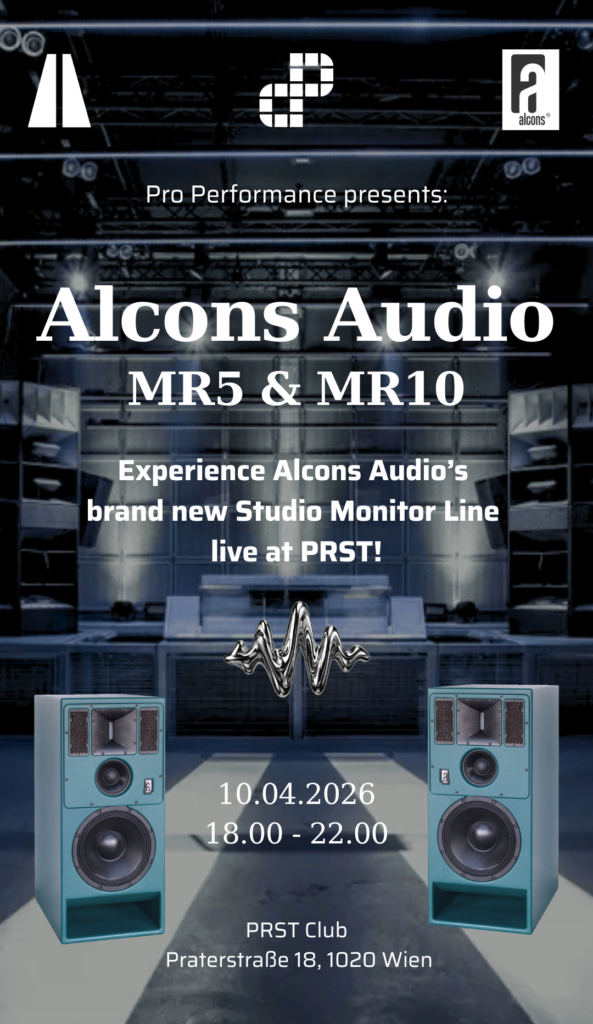 alcons

Pro Performance presents:

Alcons Audio
MR5 & MR10

Experience Alcons Audio's brand new Studio Monitor Line live at PRST!

10.04.2026
18.00 - 22.00

PRST Club
Praterstraße 18, 1020 Wien